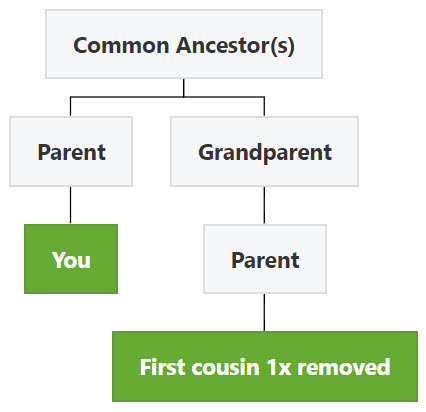 Common Ancestor(s)

Parent

Grandparent

You

Parent

First cousin 1x removed